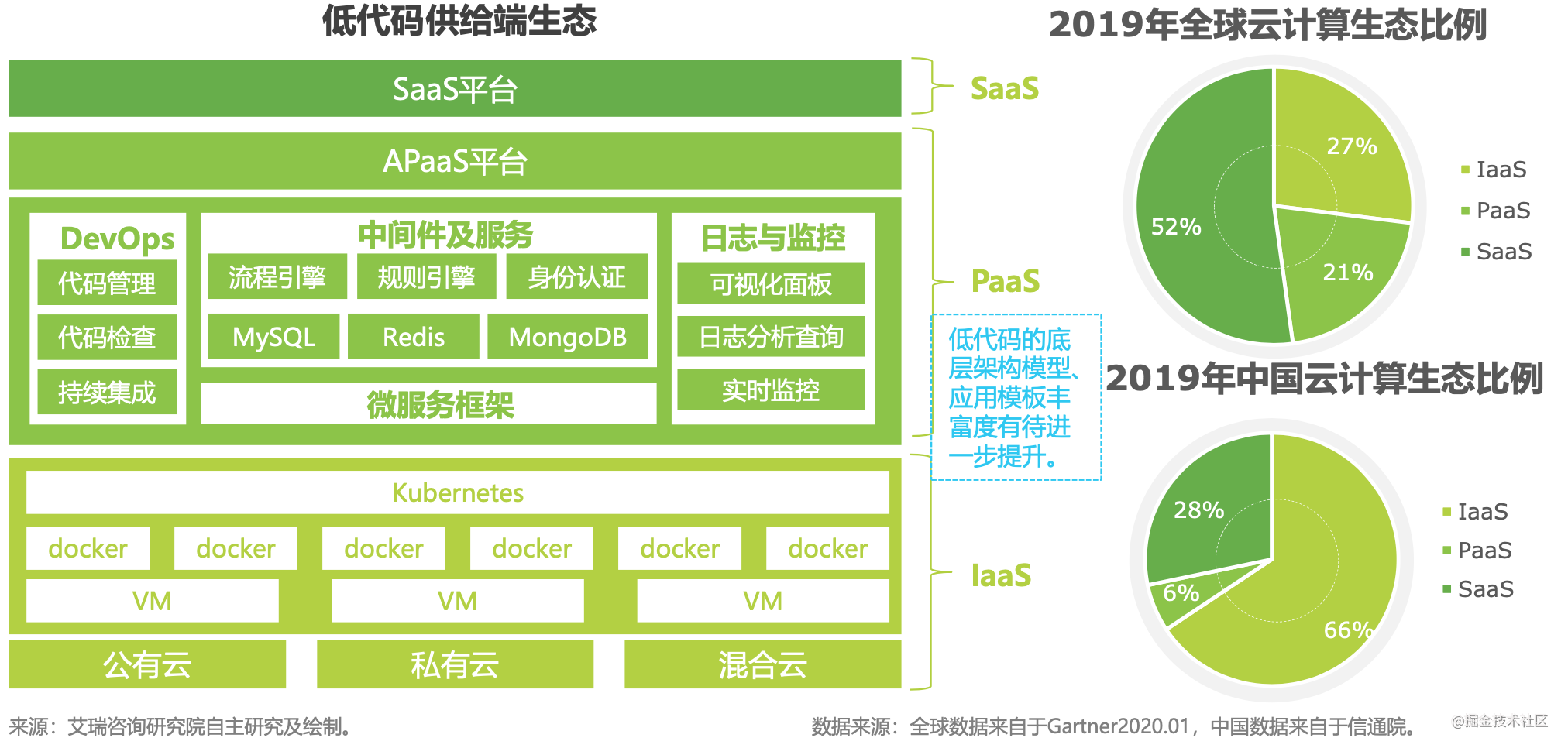 低代码供给端生态

SaaS平台

APaaS平台

DevOps
代码管理
代码检查
持续集成

中间件及服务
流程引擎
规则引擎
身份认证
MySQL
Redis
MongoDB
微服务框架

日志与监控
可视化面板
日志分析查询
实时监控

Kubernetes
docker
docker
docker
docker
docker
docker
VM
VM
VM

公有云
私有云
混合云

SaaS
PaaS
IaaS

低代码的底层架构模型、应用模板丰富度有待进一步提升。

2019年全球云计算生态比例
27%
21%
52%
IaaS
PaaS
SaaS

2019年中国云计算生态比例
28%
6%
66%
IaaS
PaaS
SaaS

来源：艾瑞咨询研究院自主研究及绘制。

数据来源：全球数据来自于Gartner2020.01，中国数据来自于信通院。

@掘金技术社区